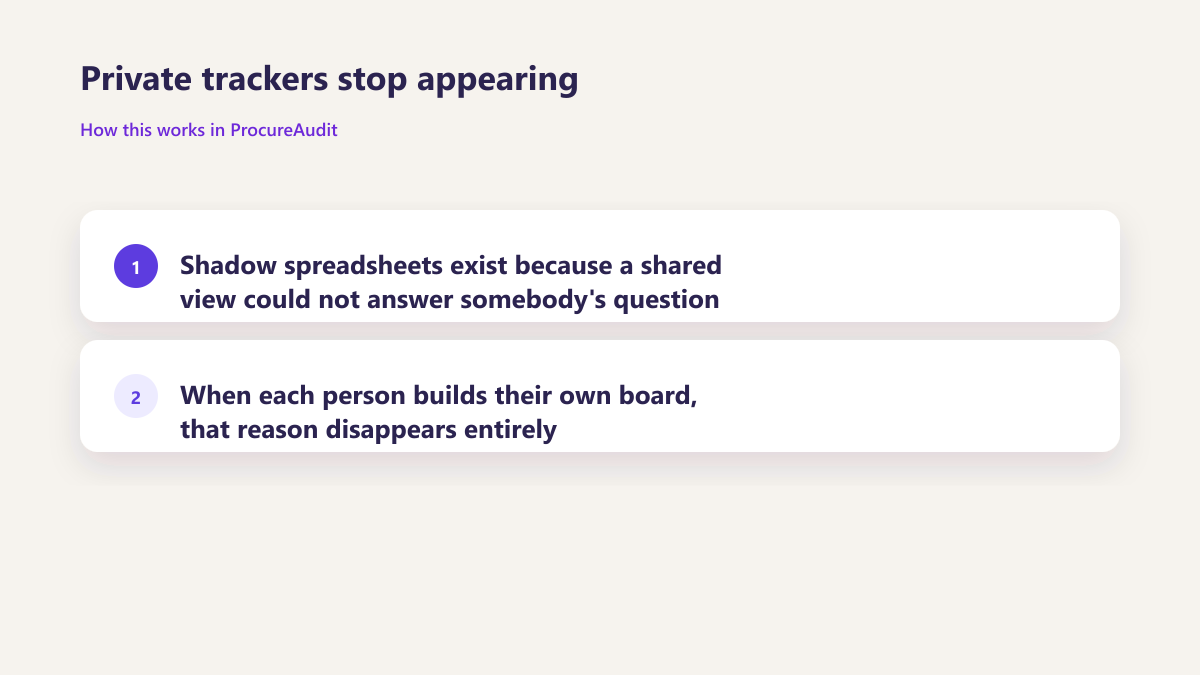 Private trackers stop appearing

How this works in ProcureAudit

1
Shadow spreadsheets exist because a shared view could not answer somebody's question

2
When each person builds their own board, that reason disappears entirely